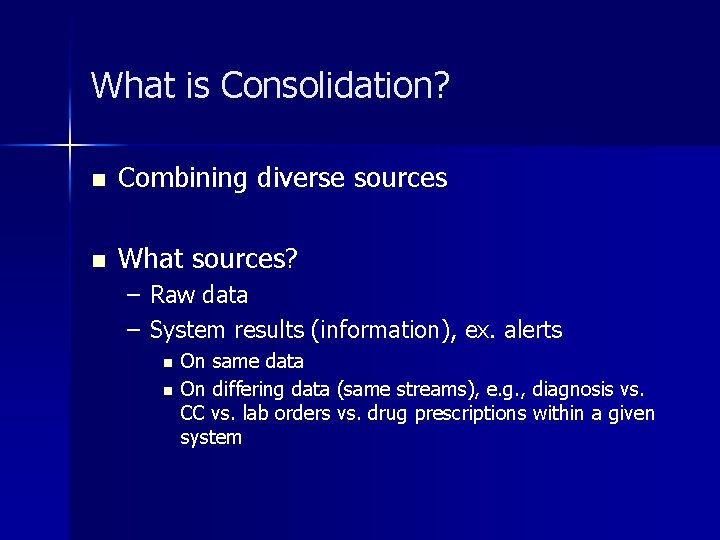 What is Consolidation?

■ Combining diverse sources

■ What sources?
– Raw data
– System results (information), ex. alerts
■ On same data
■ On differing data (same streams), e.g., diagnosis vs. CC vs. lab orders vs. drug prescriptions within a given system